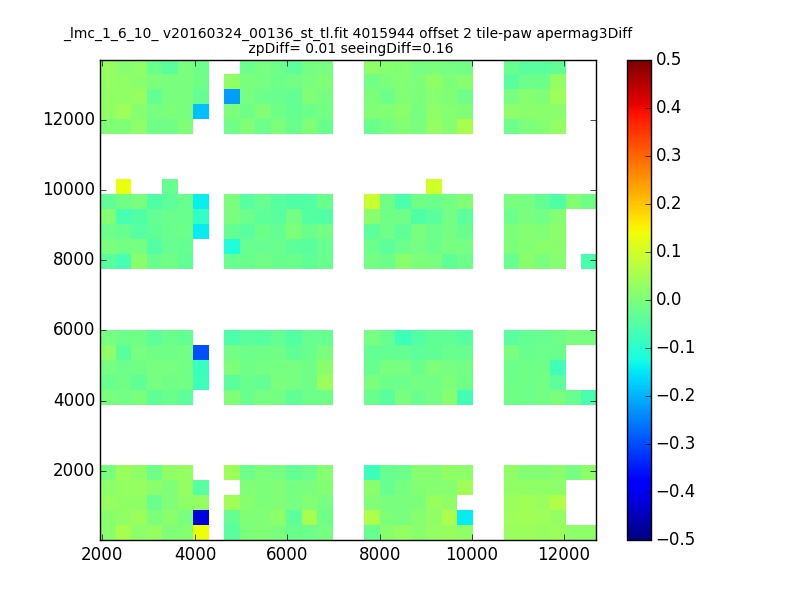 _lmc_1_6_10_ v20160324_00136_st_tl.fit 4015944 offset 2 tile-paw apermag3Diff
zpDiff= 0.01 seeingDiff=0.16

12000
10000
8000
6000
4000
2000

2000 4000 6000 8000 10000 12000

0.5
0.4
0.3
0.2
0.1
0.0
−0.1
−0.2
−0.3
−0.4
−0.5